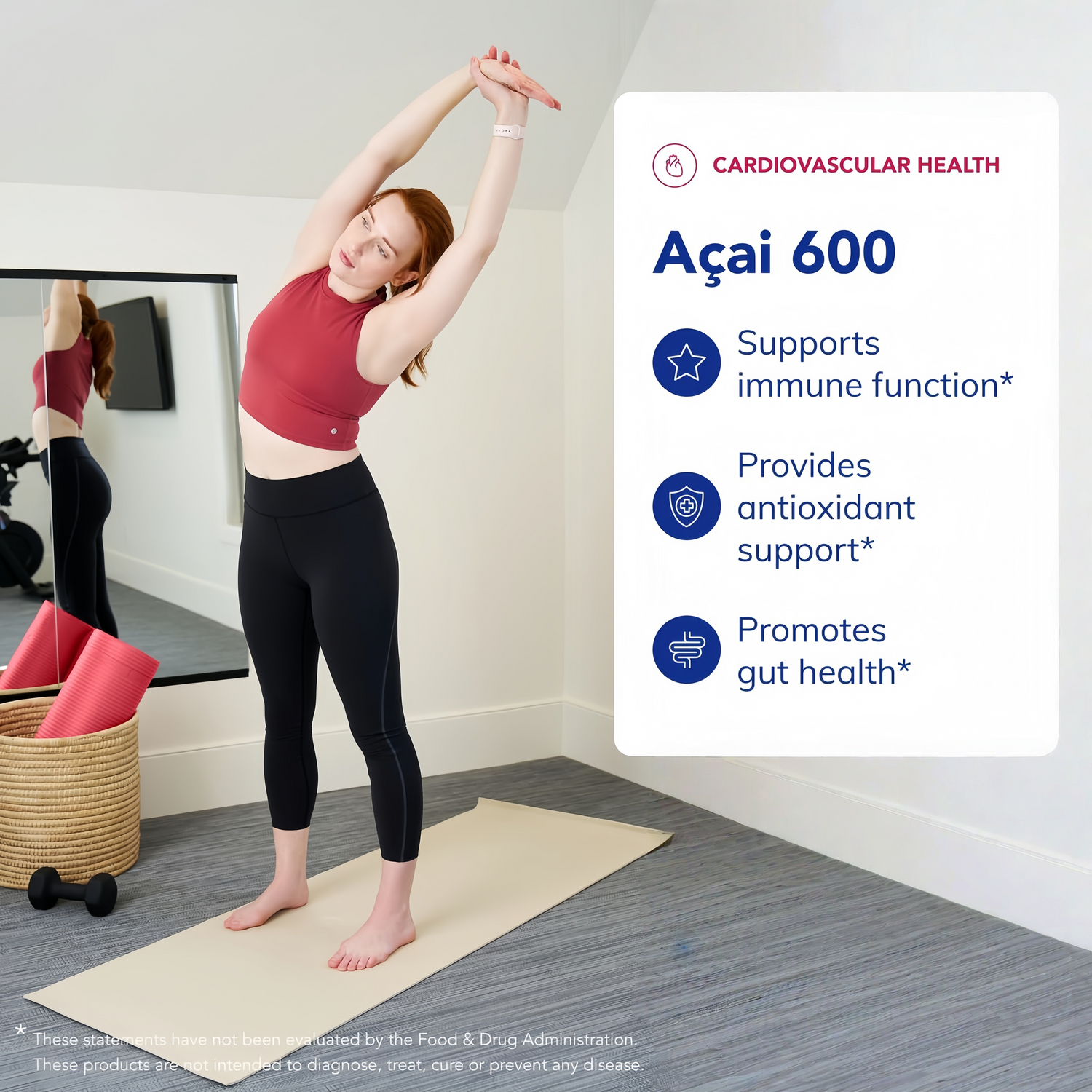 CARDIOVASCULAR HEALTH

Açai 600

Supports immune function*

Provides antioxidant support*

Promotes gut health*

* These statements have not been evaluated by the Food & Drug Administration. These products are not intended to diagnose, treat, cure or prevent any disease.